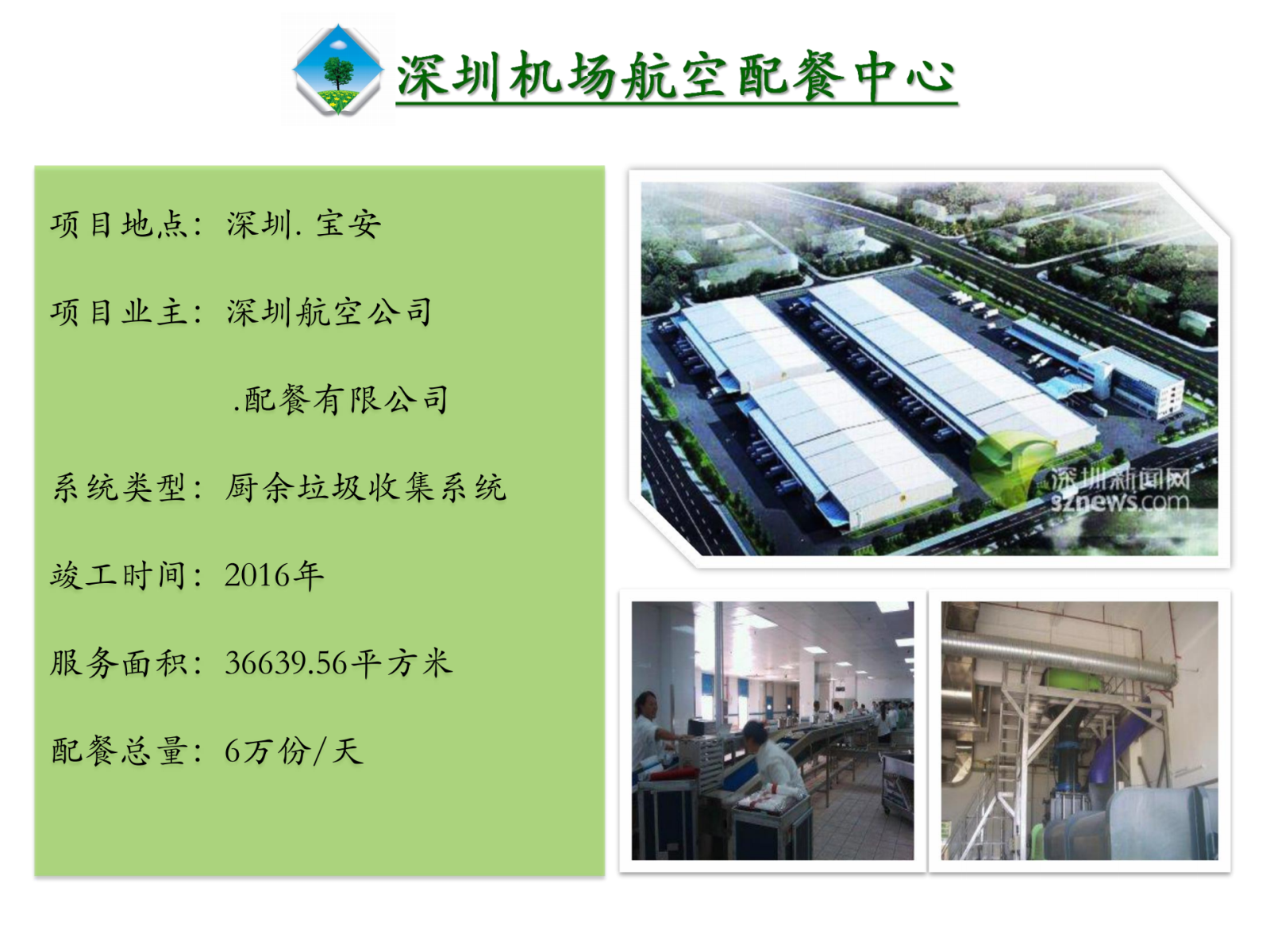 深圳机场航空配餐中心

项目地点：深圳.宝安

项目业主：深圳航空公司

.配餐有限公司

系统类型：厨余垃圾收集系统

竣工时间：2016年

服务面积：36639.56平方米

配餐总量：6万份/天

深圳新闻网
sznews.com